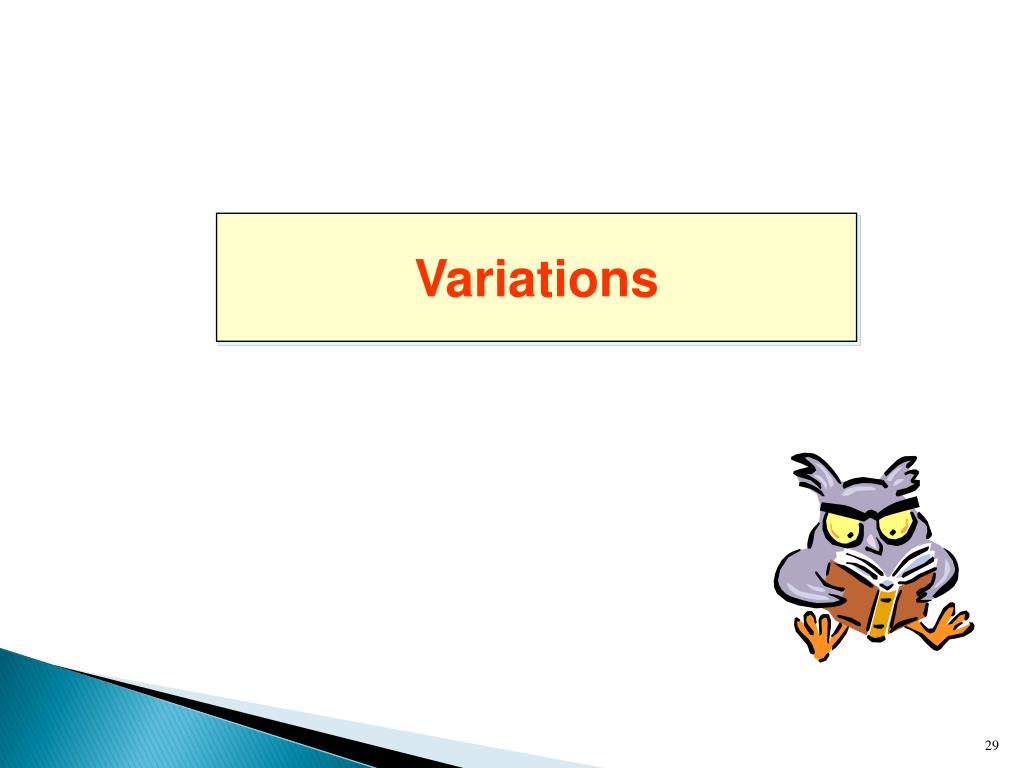 Variations

29